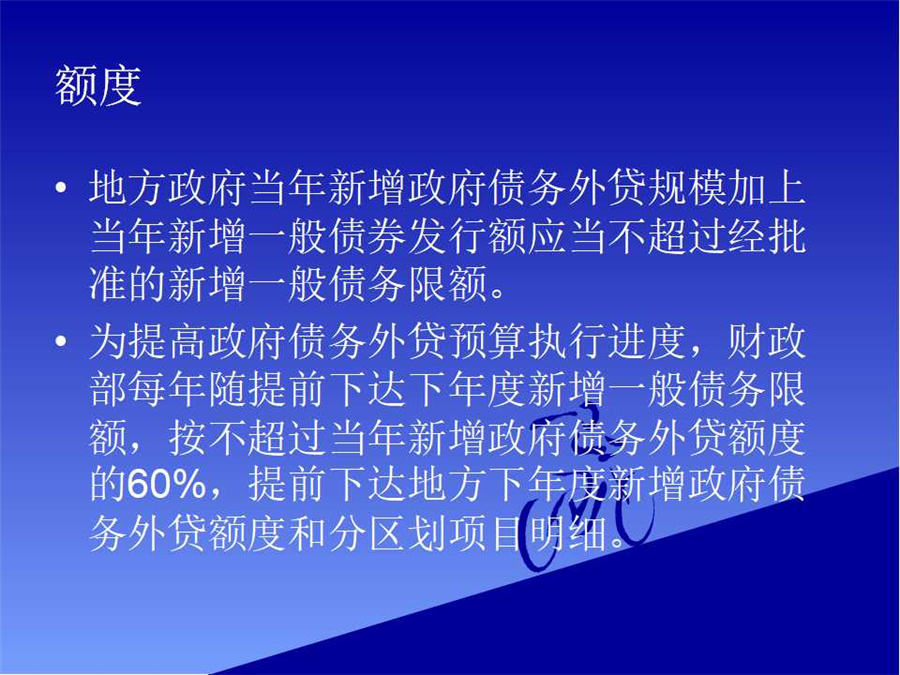 额度

• 地方政府当年新增政府债务外贷规模加上当年新增一般债券发行额应当不超过经批准的新增一般债务限额。

• 为提高政府债务外贷预算执行进度，财政部每年随提前下达下年度新增一般债务限额，按不超过当年新增政府债务外贷额度的60%，提前下达地方下年度新增政府债务外贷额度和分区划项目明细。